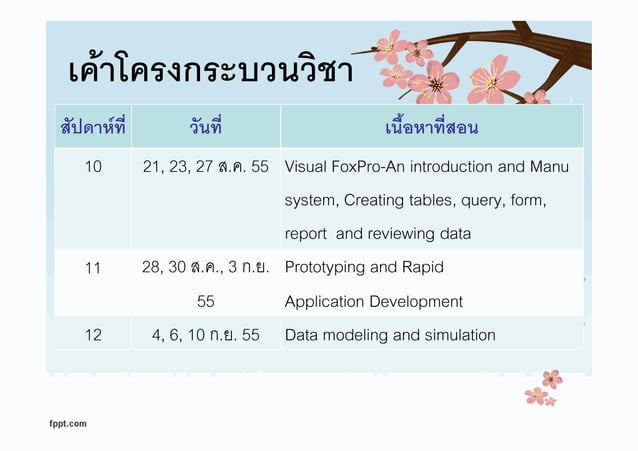 เค้าโครงกระบวนวิชา

| สัปดาห์ที่ | วันที่ | เนื้อหาที่สอน |
|---|---|---|
| 10 | 21, 23, 27 ส.ค. 55 | Visual FoxPro-An introduction and Manu system, Creating tables, query, form, report and reviewing data |
| 11 | 28, 30 ส.ค., 3 ก.ย. 55 | Prototyping and Rapid Application Development |
| 12 | 4, 6, 10 ก.ย. 55 | Data modeling and simulation |

fppt.com